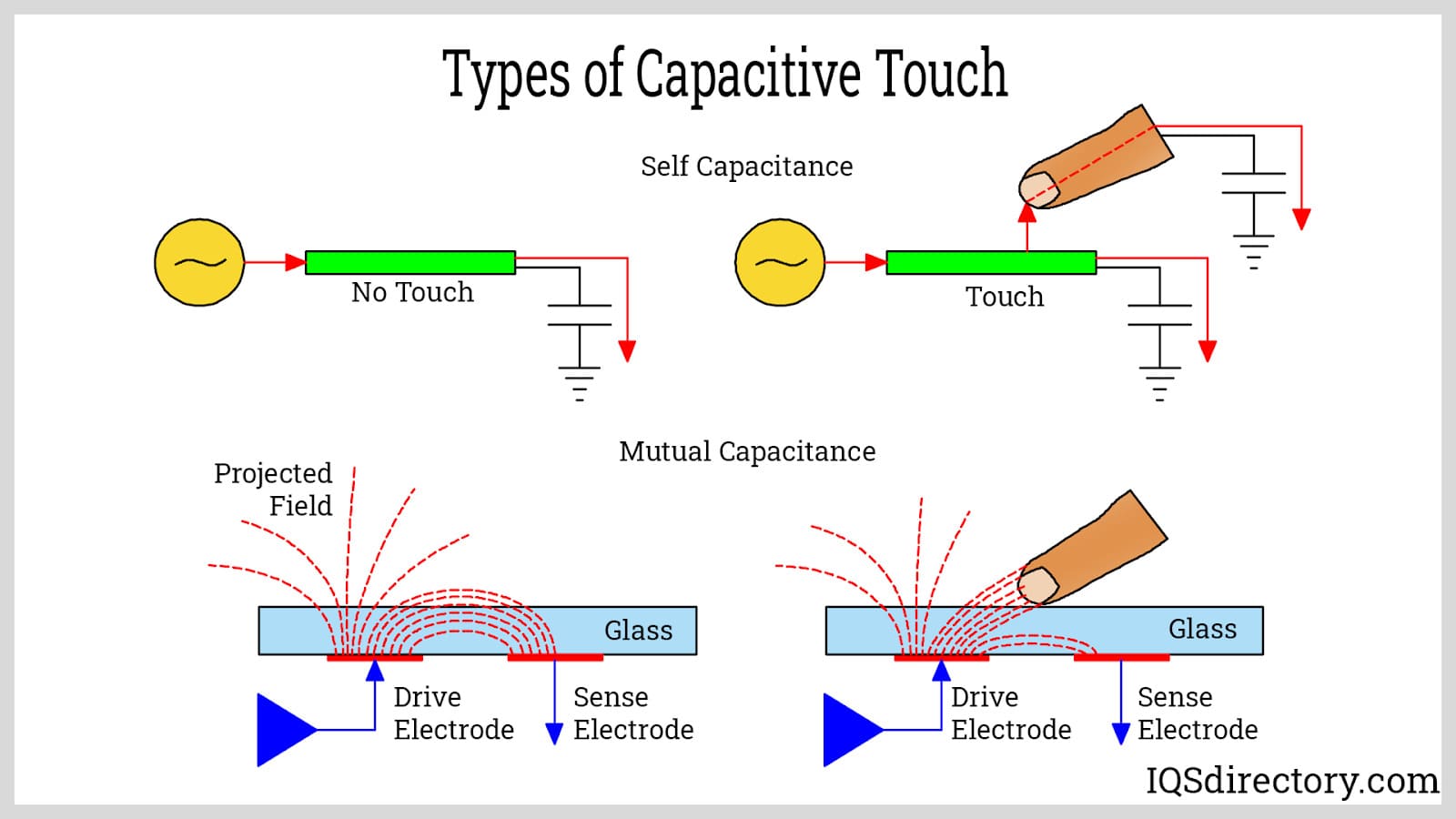 Types of Capacitive Touch

Self Capacitance

No Touch

Touch

Mutual Capacitance

Projected Field

Glass

Drive Electrode

Sense Electrode

Glass

Drive Electrode

Sense Electrode

IQSdirectory.com